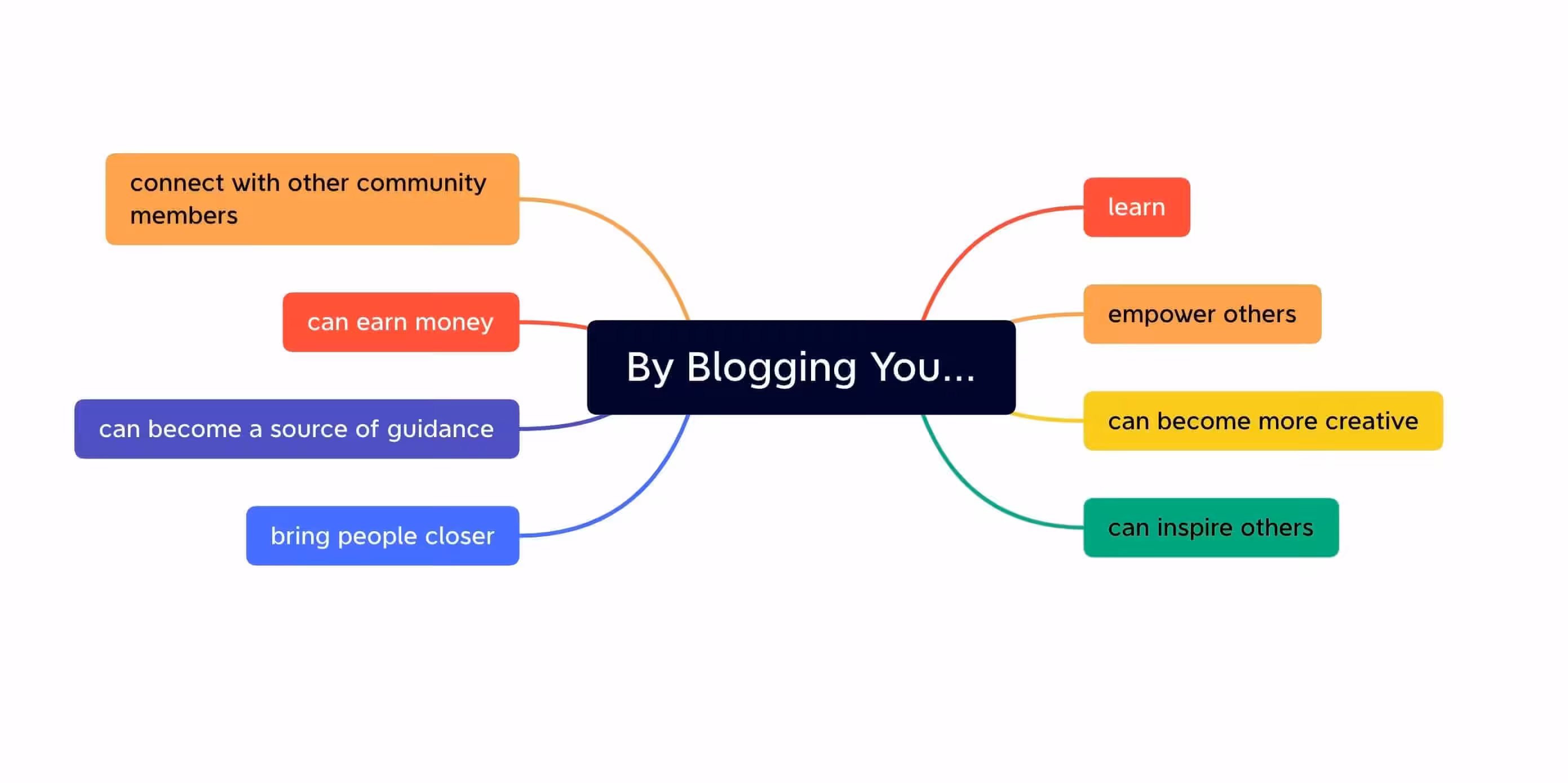 By Blogging You...

connect with other community members

can earn money

can become a source of guidance

bring people closer

learn

empower others

can become more creative

can inspire others